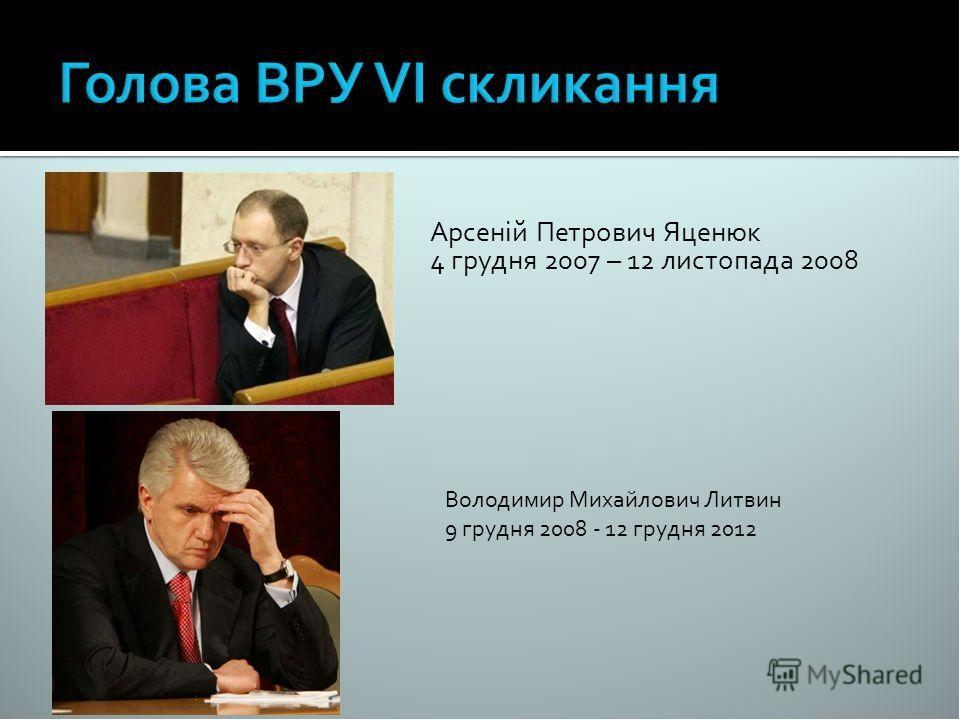 Голова ВРУ VI скликання

Арсеній Петрович Яценюк
4 грудня 2007 – 12 листопада 2008

Володимир Михайлович Литвин
9 грудня 2008 - 12 грудня 2012

MyShared